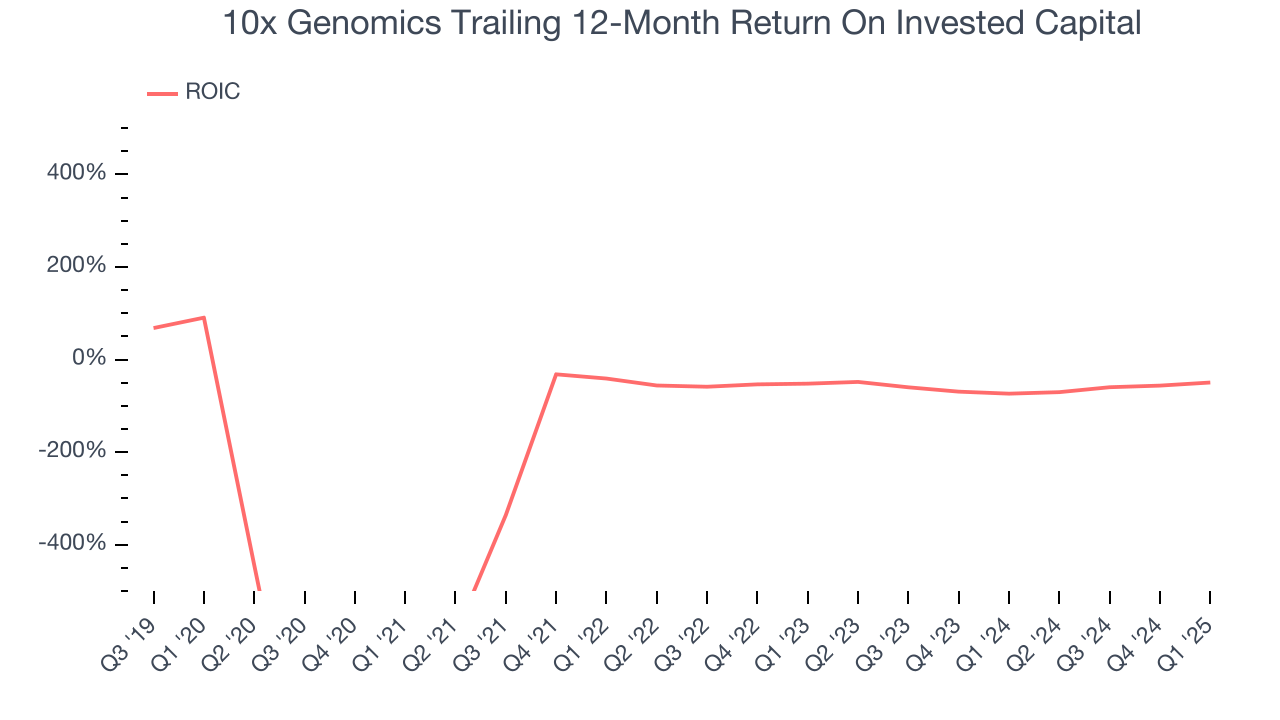 10x Genomics Trailing 12-Month Return On Invested Capital

ROIC

400%
200%
0%
-200%
-400%

Q3 '19
Q1 '20
Q2 '20
Q3 '20
Q4 '20
Q1 '21
Q2 '21
Q3 '21
Q4 '21
Q1 '22
Q2 '22
Q3 '22
Q4 '22
Q1 '23
Q2 '23
Q3 '23
Q4 '23
Q1 '24
Q2 '24
Q3 '24
Q4 '24
Q1 '25